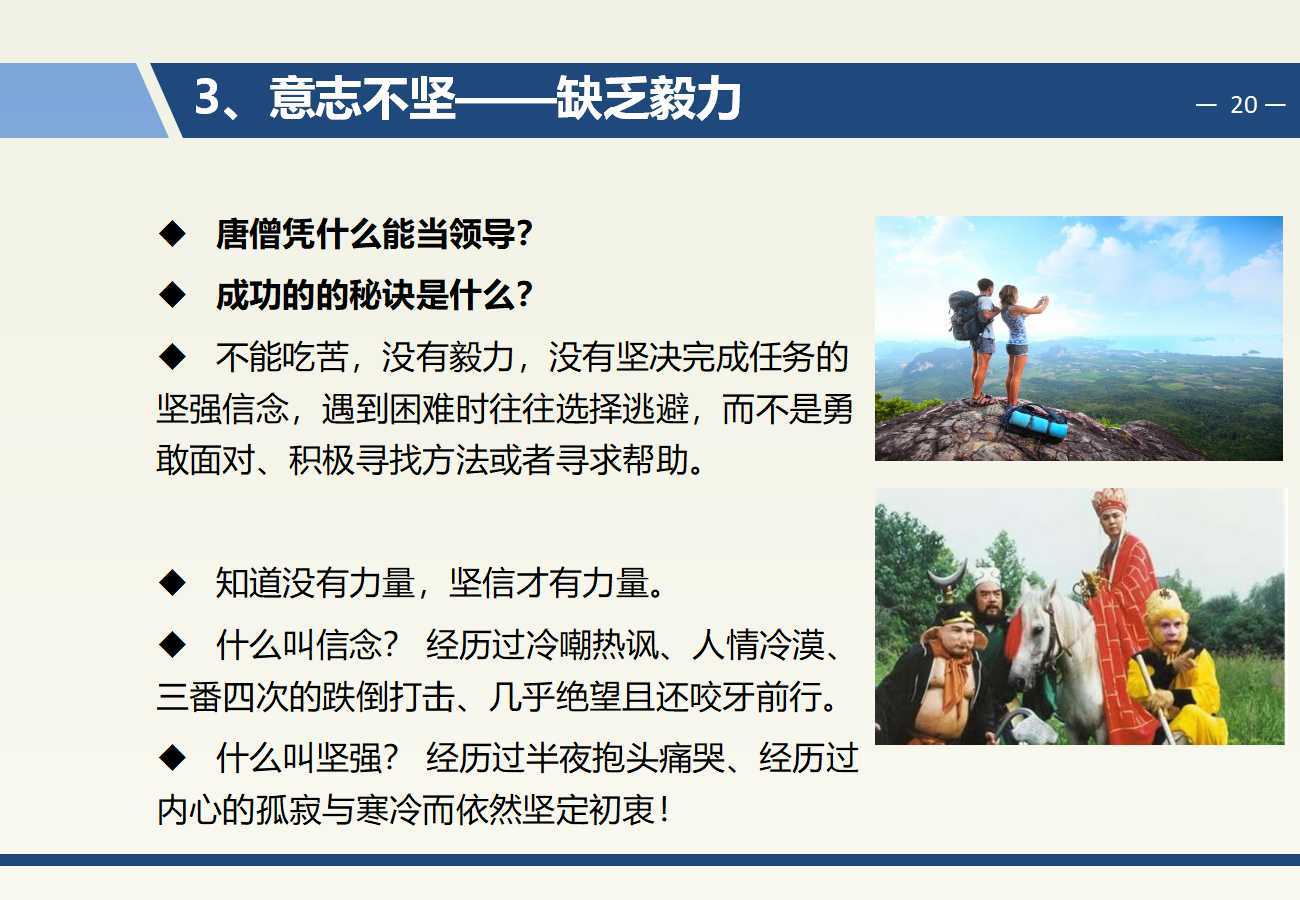 3、意志不坚——缺乏毅力

— 20 —

◆ 唐僧凭什么能当领导?

◆ 成功的的秘诀是什么?

◆ 不能吃苦，没有毅力，没有坚决完成任务的坚强信念，遇到困难时往往选择逃避，而不是勇敢面对、积极寻找方法或者寻求帮助。

◆ 知道没有力量，坚信才有力量。

◆ 什么叫信念? 经历过冷嘲热讽、人情冷漠、三番四次的跌倒打击、几乎绝望且还咬牙前行。

◆ 什么叫坚强? 经历过半夜抱头痛哭、经历过内心的孤寂与寒冷而依然坚定初衷!